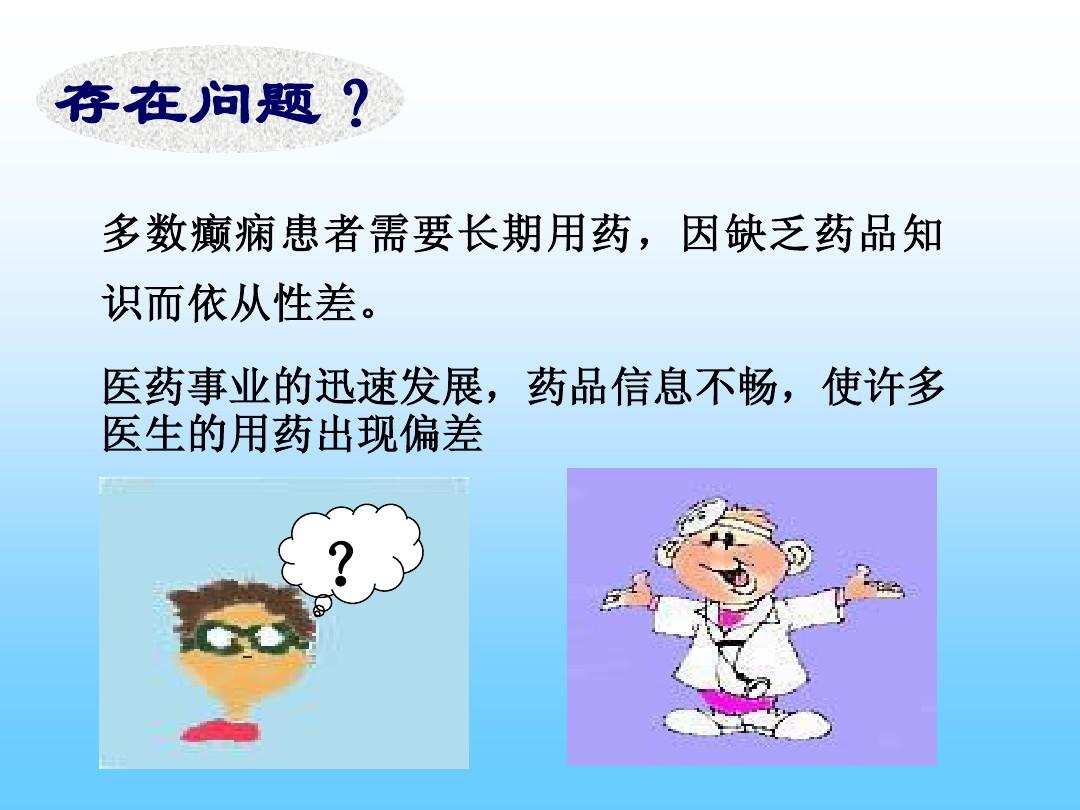 存在问题？

多数癫痫患者需要长期用药，因缺乏药品知识而依从性差。

医药事业的迅速发展，药品信息不畅，使许多医生的用药出现偏差

?